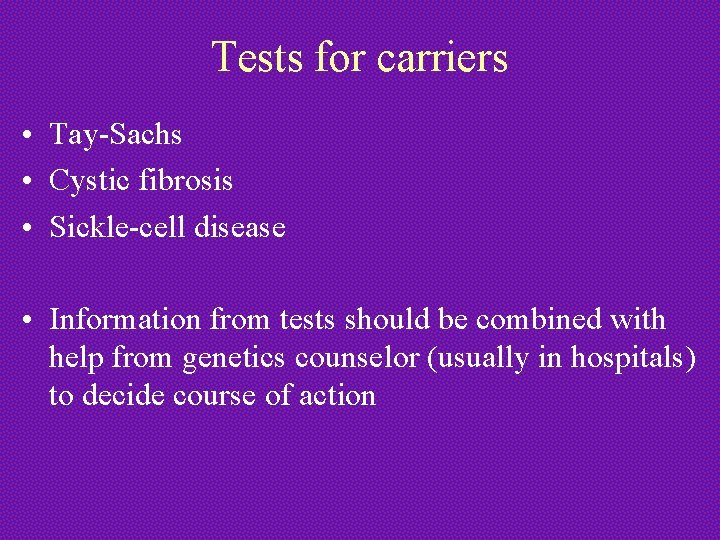 Tests for carriers

• Tay-Sachs
• Cystic fibrosis
• Sickle-cell disease

• Information from tests should be combined with help from genetics counselor (usually in hospitals) to decide course of action